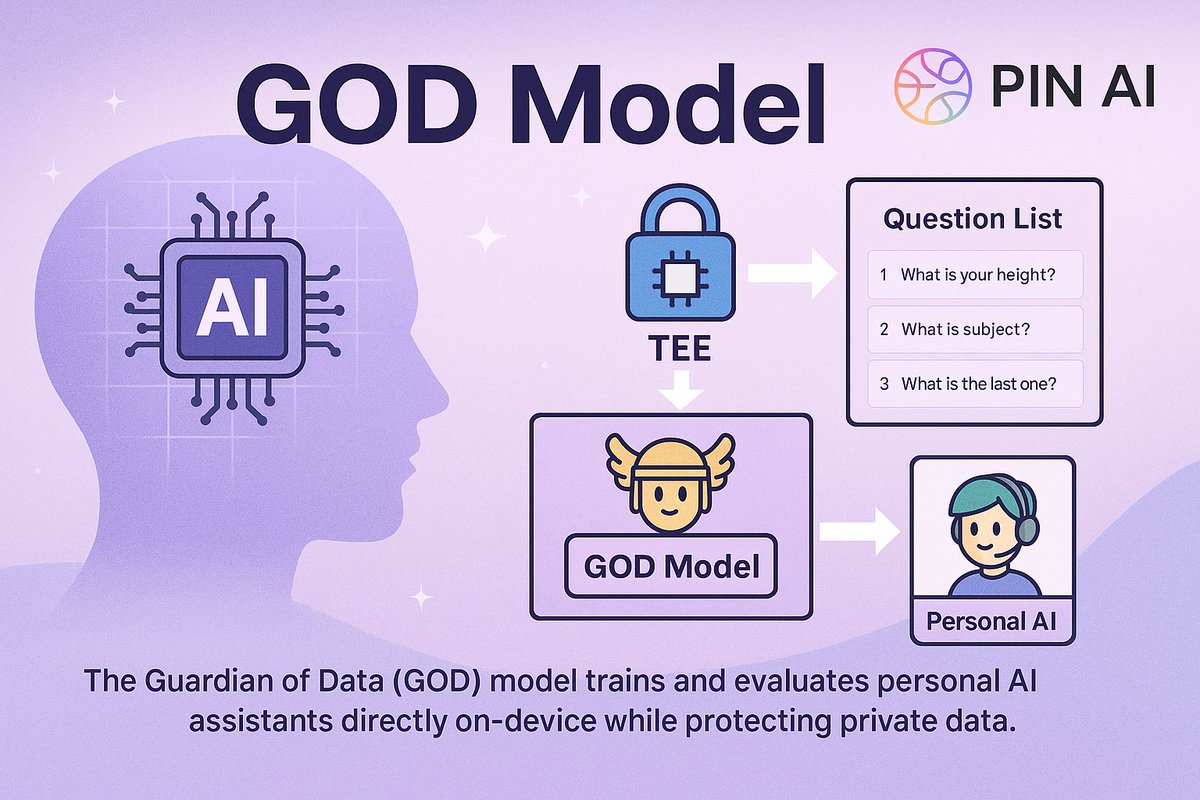 GOD Model

PIN AI

AI

TEE

Question List

1 What is your height?

2 What is subject?

3 What is the last one?

GOD Model

Personal AI

The Guardian of Data (GOD) model trains and evaluates personal AI assistants directly on-device while protecting private data.